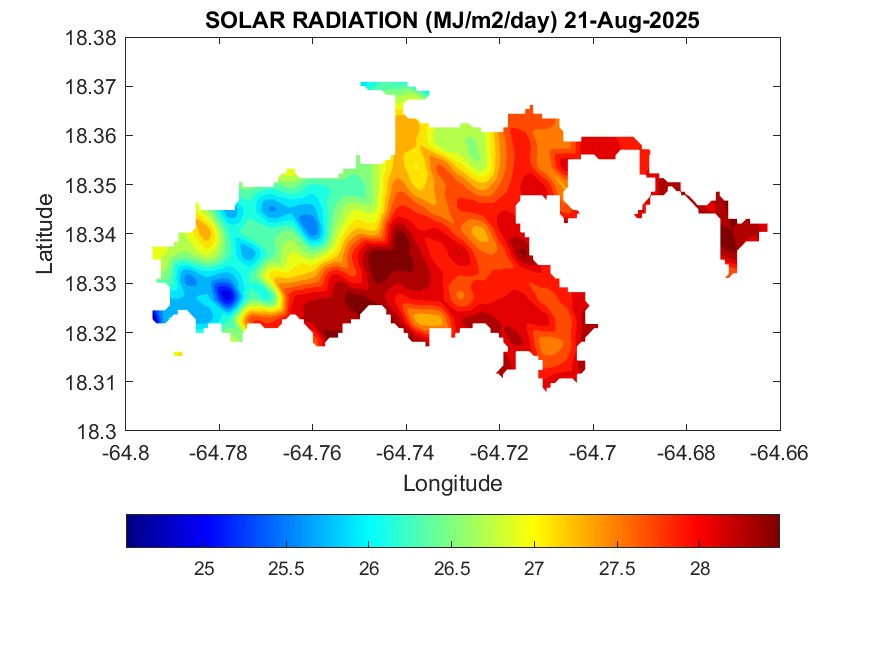 SOLAR RADIATION (MJ/m2/day) 21-Aug-2025

18.38
18.37
18.36
18.35
18.34
18.33
18.32
18.31
18.3

Latitude

-64.8 -64.78 -64.76 -64.74 -64.72 -64.7 -64.68 -64.66

Longitude

25 25.5 26 26.5 27 27.5 28